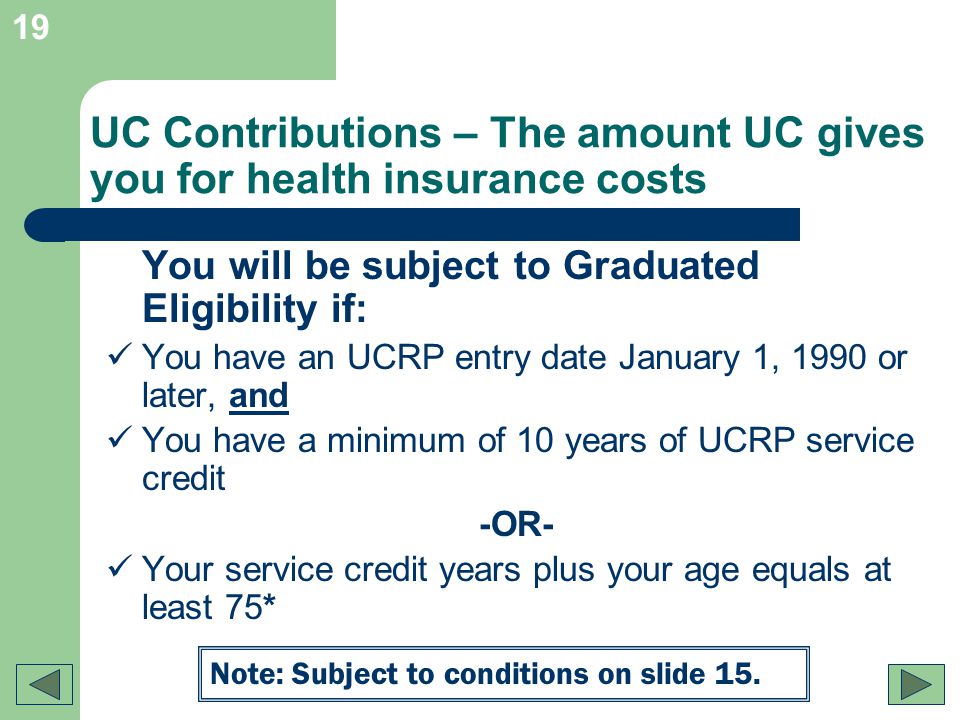 19

UC Contributions – The amount UC gives you for health insurance costs

You will be subject to Graduated Eligibility if:

✓ You have an UCRP entry date January 1, 1990 or later, and

✓ You have a minimum of 10 years of UCRP service credit

-OR-

✓ Your service credit years plus your age equals at least 75*

Note: Subject to conditions on slide 15.